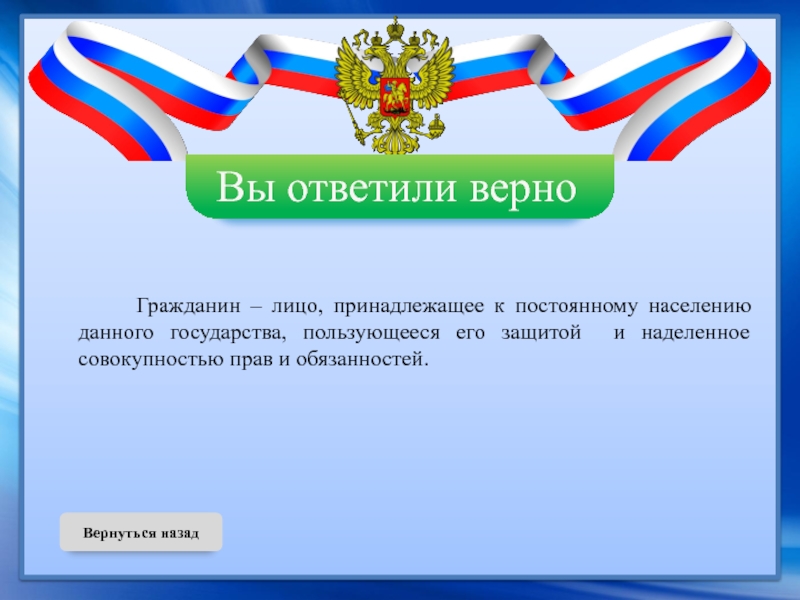 Вы ответили верно

Гражданин – лицо, принадлежащее к постоянному населению данного государства, пользующееся его защитой и наделенное совокупностью прав и обязанностей.

Вернуться назад